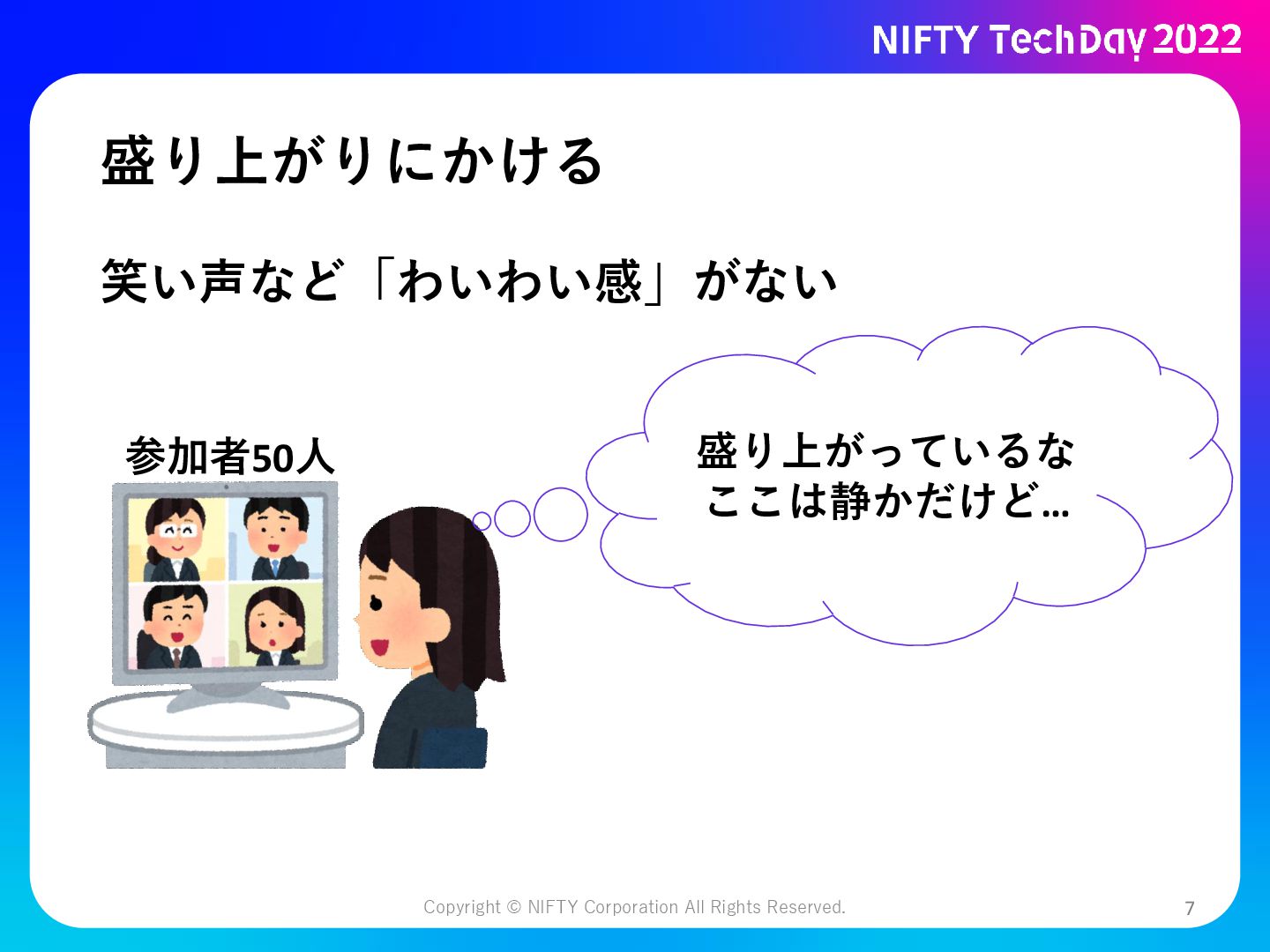 NIFTY TechDay 2022

盛り上がりにかける

笑い声など「わいわい感」がない

参加者50人

盛り上がっているな
ここは静かだけど…

Copyright © NIFTY Corporation All Rights Reserved.

7